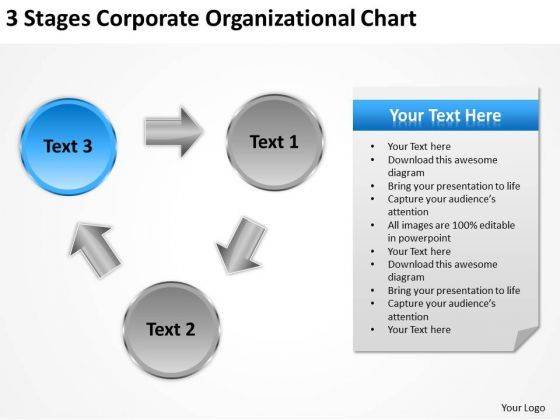 3 Stages Corporate Organizational Chart

Text 3

Text 1

Text 2

Your Text Here

- Your Text here
- Download this awesome diagram
- Bring your presentation to life
- Capture your audience's attention
- All images are 100% editable in powerpoint
- Your Text here
- Download this awesome diagram
- Bring your presentation to life
- Capture your audience's attention
- Your Text here

Your Logo